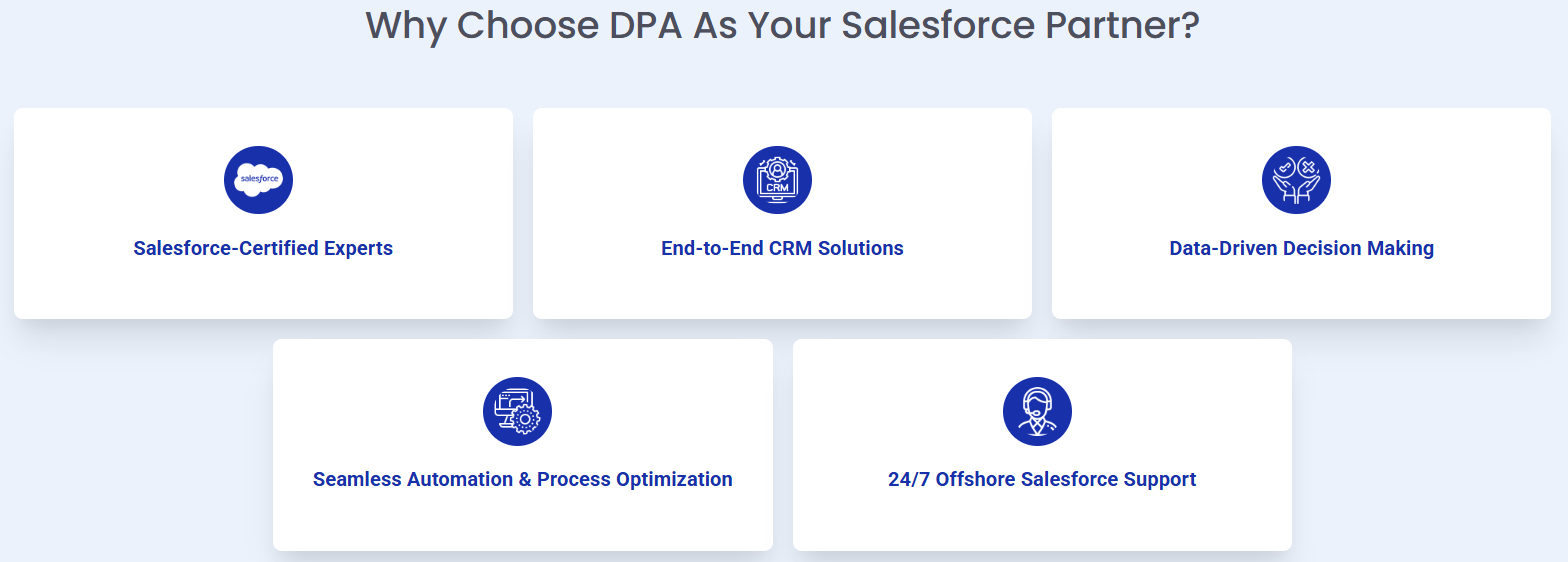 Why Choose DPA As Your Salesforce Partner?

salesforce

Salesforce-Certified Experts

CRM

End-to-End CRM Solutions

Data-Driven Decision Making

Seamless Automation & Process Optimization

24/7 Offshore Salesforce Support